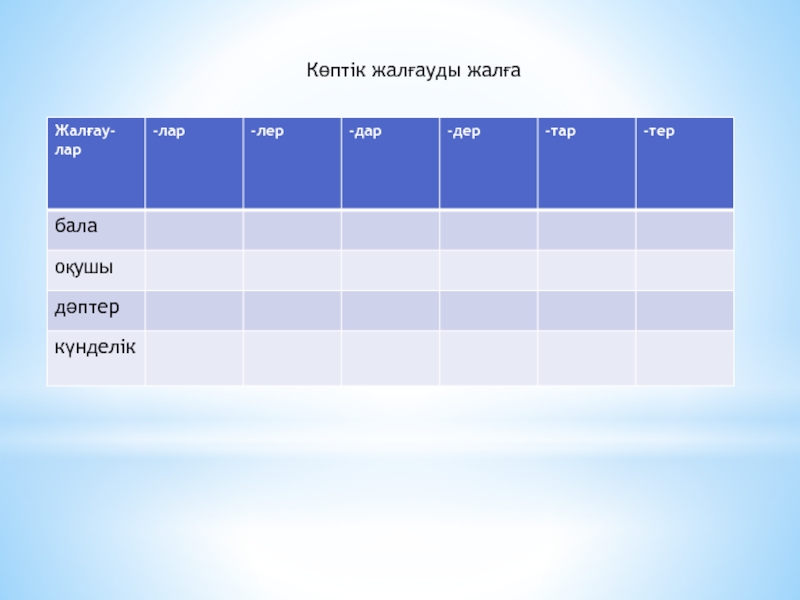 Көптік жалғауды жалға

| Жалғау-лар | -лар | -лер | -дар | -дер | -тар | -тер |
|---|---|---|---|---|---|---|
| бала | | | | | | |
| оқушы | | | | | | |
| дәптер | | | | | | |
| күнделік | | | | | | |